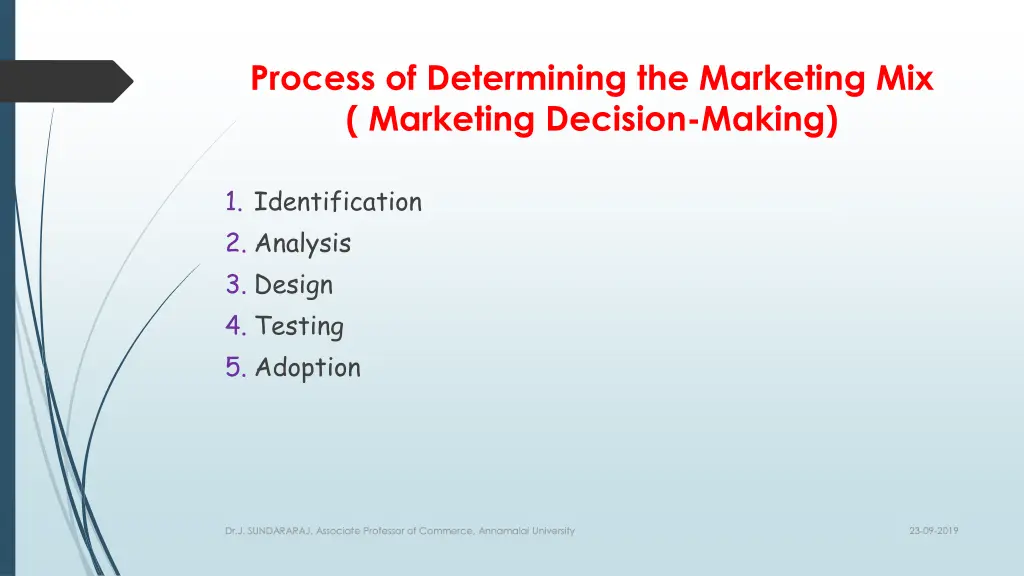 Process of Determining the Marketing Mix ( Marketing Decision-Making)

1. Identification
2. Analysis
3. Design
4. Testing
5. Adoption

Dr.J. SUNDARARAJ, Associate Professor of Commerce, Annamalai University

23-09-2019